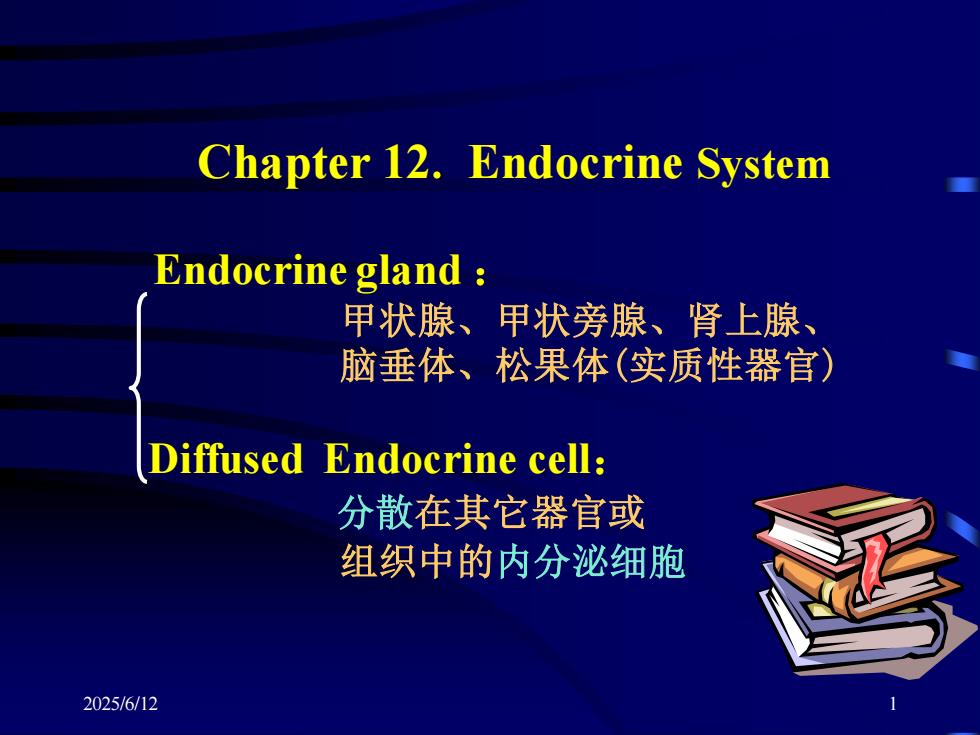 Chapter 12. Endocrine System

Endocrine gland：
甲状腺、甲状旁腺、肾上腺、脑垂体、松果体(实质性器官)

Diffused Endocrine cell：
分散在其它器官或组织中的内分泌细胞

2025/6/12

1